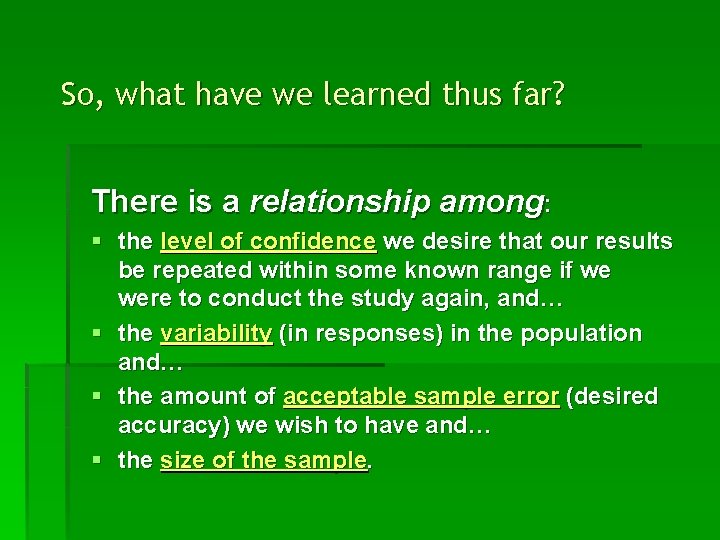 So, what have we learned thus far?

There is a relationship among:

▪ the level of confidence we desire that our results be repeated within some known range if we were to conduct the study again, and…
▪ the variability (in responses) in the population and…
▪ the amount of acceptable sample error (desired accuracy) we wish to have and…
▪ the size of the sample.